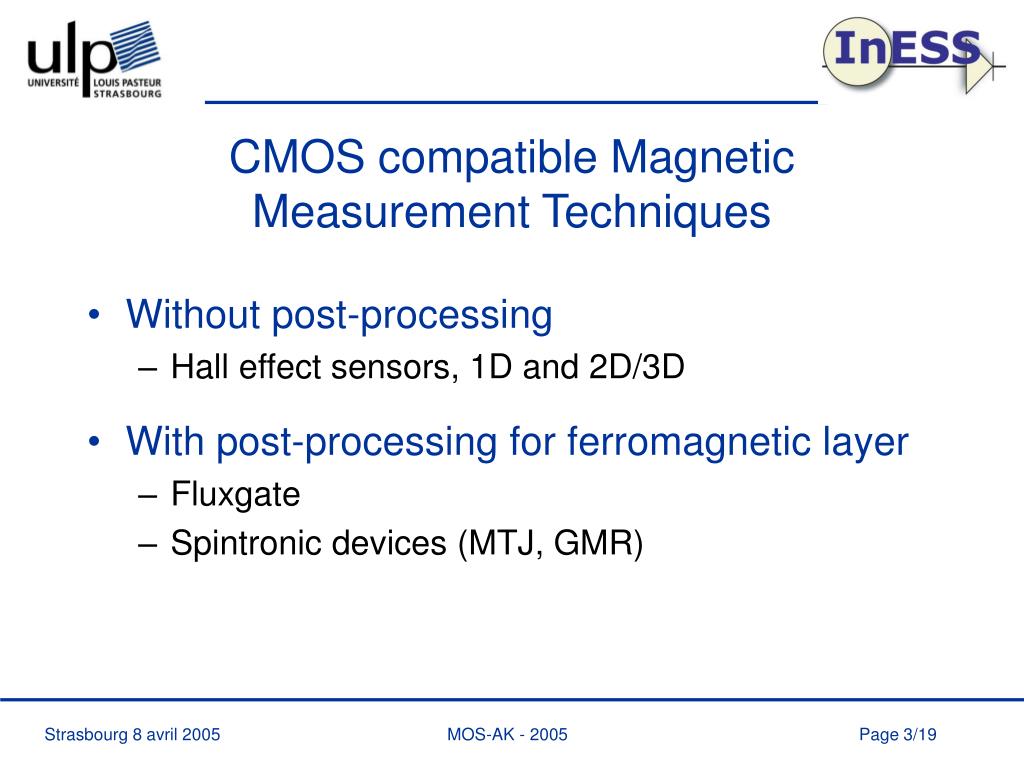 ulp
UNIVERSITÉ LOUIS PASTEUR STRASBOURG

InESS

CMOS compatible Magnetic Measurement Techniques

• Without post-processing
– Hall effect sensors, 1D and 2D/3D

• With post-processing for ferromagnetic layer
– Fluxgate
– Spintronic devices (MTJ, GMR)

Strasbourg 8 avril 2005
MOS-AK - 2005
Page 3/19